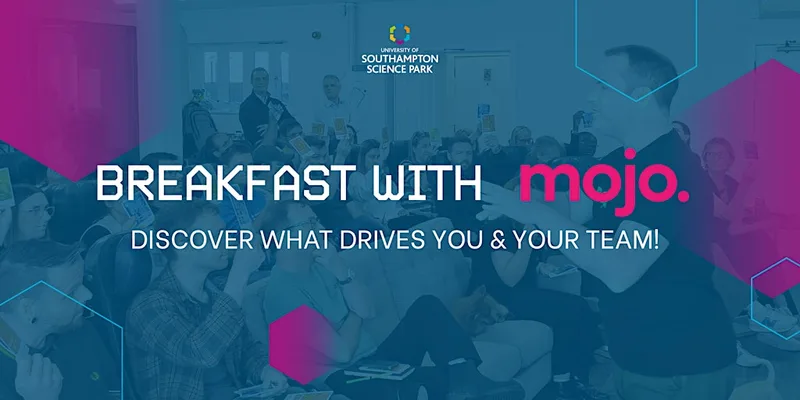 UNIVERSITY OF
SOUTHAMPTON
SCIENCE PARK

BREAKFAST WITH mojo.

DISCOVER WHAT DRIVES YOU & YOUR TEAM!